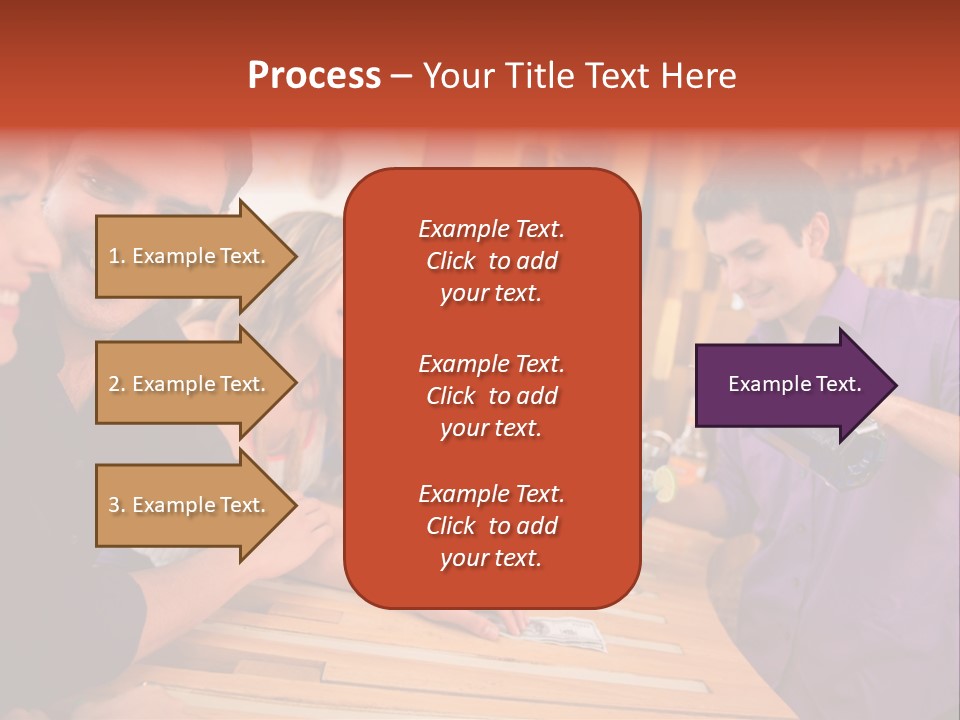 Process – Your Title Text Here

1. Example Text.

2. Example Text.

3. Example Text.

Example Text. Click to add your text.

Example Text. Click to add your text.

Example Text. Click to add your text.

Example Text.